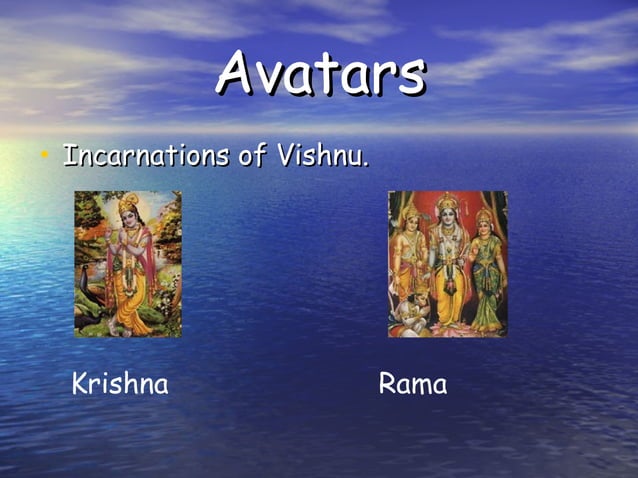 Avatars

• Incarnations of Vishnu.

Krishna

Rama